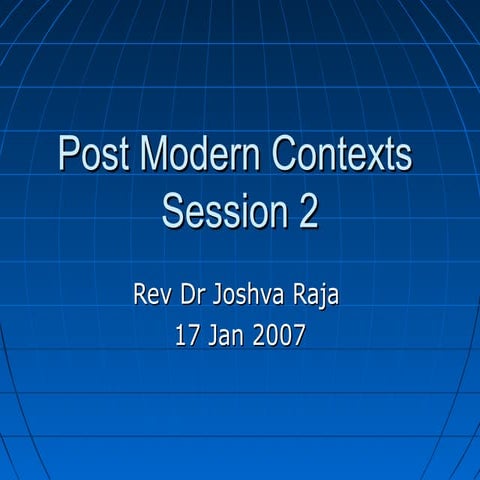 Post Modern Contexts
Session 2

Rev Dr Joshva Raja
17 Jan 2007